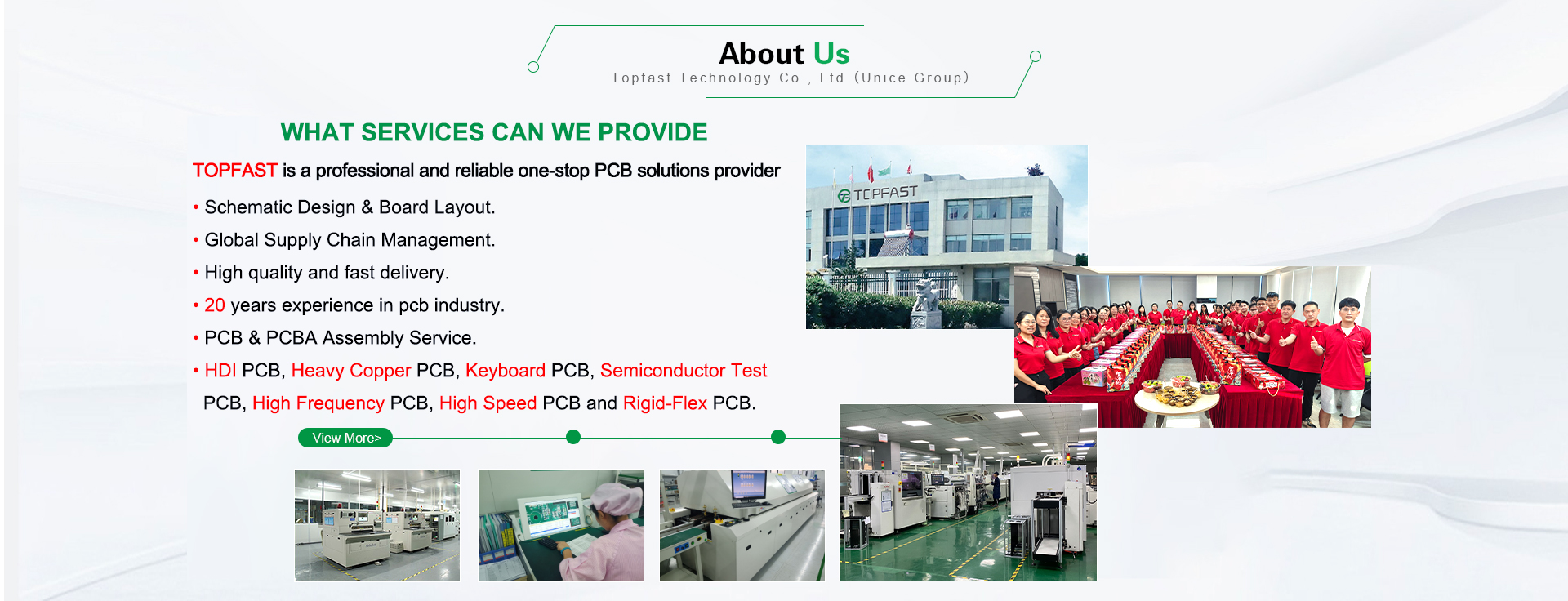 About Us
Topfast Technology Co., Ltd (Unice Group)

WHAT SERVICES CAN WE PROVIDE

TOPFAST is a professional and reliable one-stop PCB solutions provider

• Schematic Design & Board Layout.
• Global Supply Chain Management.
• High quality and fast delivery.
• 20 years experience in pcb industry.
• PCB & PCBA Assembly Service.
• HDI PCB, Heavy Copper PCB, Keyboard PCB, Semiconductor Test PCB, High Frequency PCB, High Speed PCB and Rigid-Flex PCB.

View More>

TOPFAST